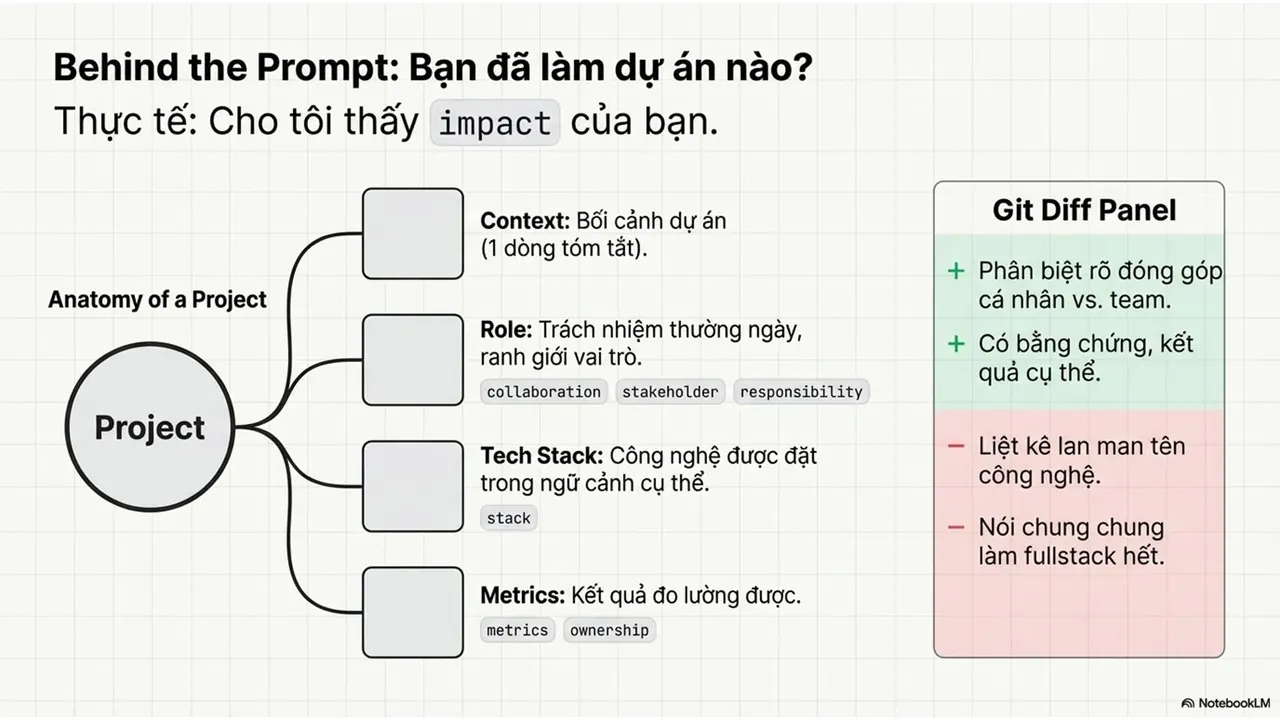 Behind the Prompt: Bạn đã làm dự án nào?

Thực tế: Cho tôi thấy impact của bạn.

Anatomy of a Project

Project

Context: Bối cảnh dự án (1 dòng tóm tắt).

Role: Trách nhiệm thường ngày, ranh giới vai trò.

collaboration stakeholder responsibility

Tech Stack: Công nghệ được đặt trong ngữ cảnh cụ thể.

stack

Metrics: Kết quả đo lường được.

metrics ownership

Git Diff Panel

+ Phân biệt rõ đóng góp cá nhân vs. team.

+ Có bằng chứng, kết quả cụ thể.

- Liệt kê lan man tên công nghệ.

- Nói chung chung làm fullstack hết.

NotebookLM